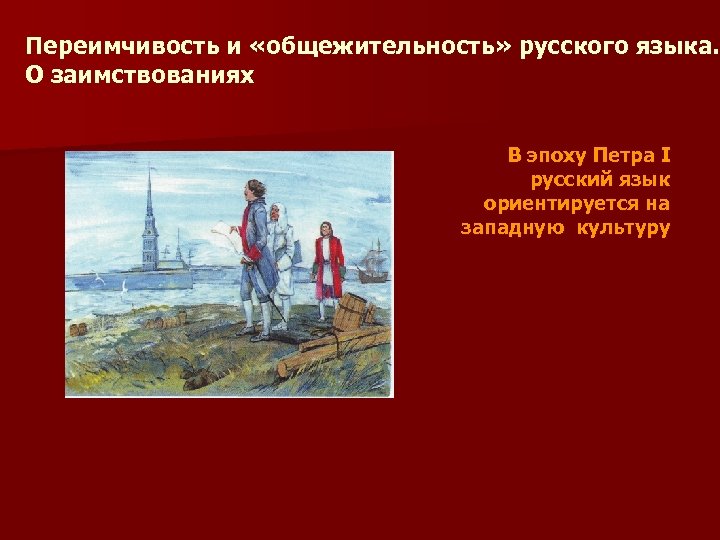 Переимчивость и «общежительность» русского языка. О заимствованиях

В эпоху Петра I русский язык ориентируется на западную культуру